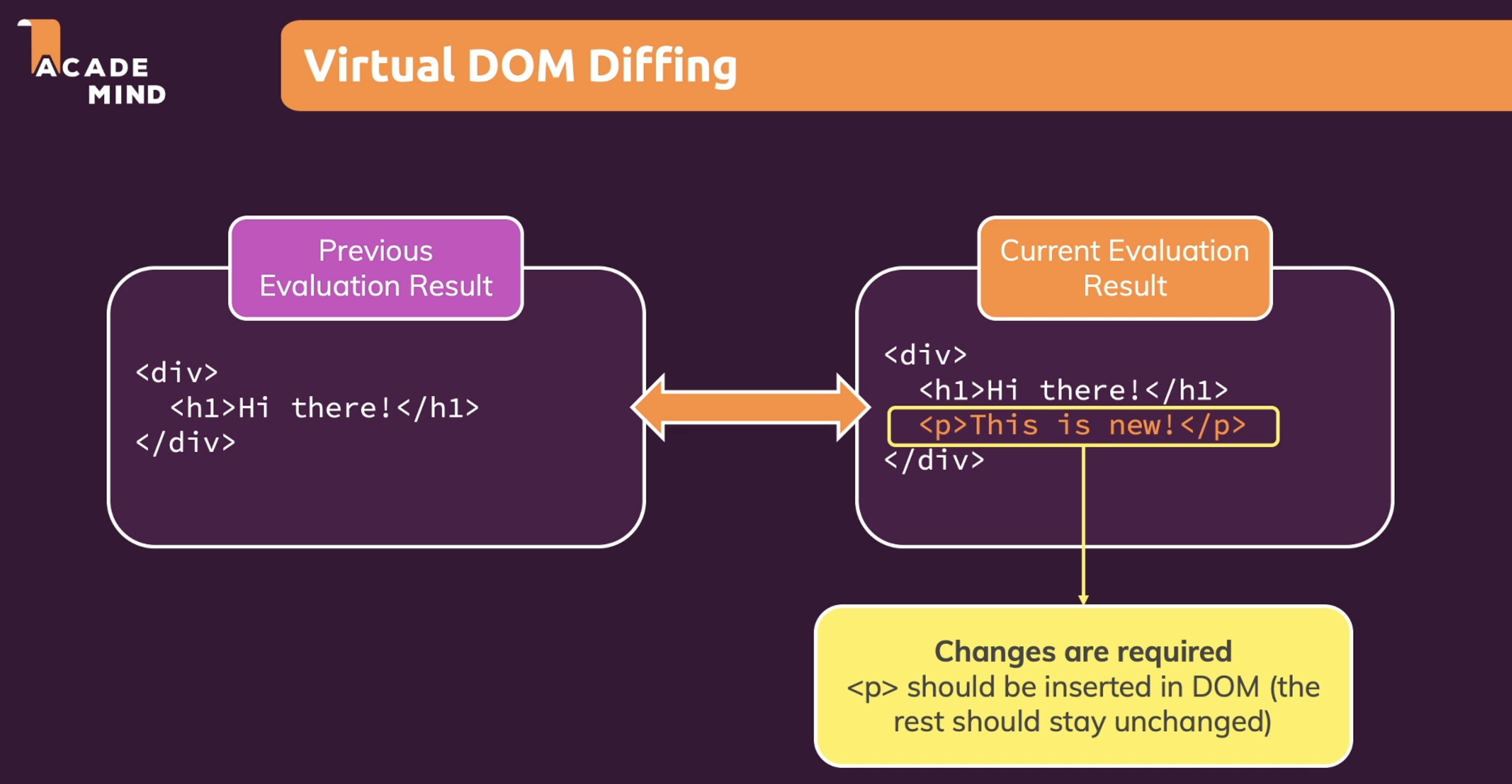 ACADE MIND

Virtual DOM Diffing

Previous Evaluation Result

<div>
  <h1>Hi there!</h1>
</div>

Current Evaluation Result

<div>
  <h1>Hi there!</h1>
  <p>This is new!</p>
</div>

Changes are required
<p> should be inserted in DOM (the rest should stay unchanged)